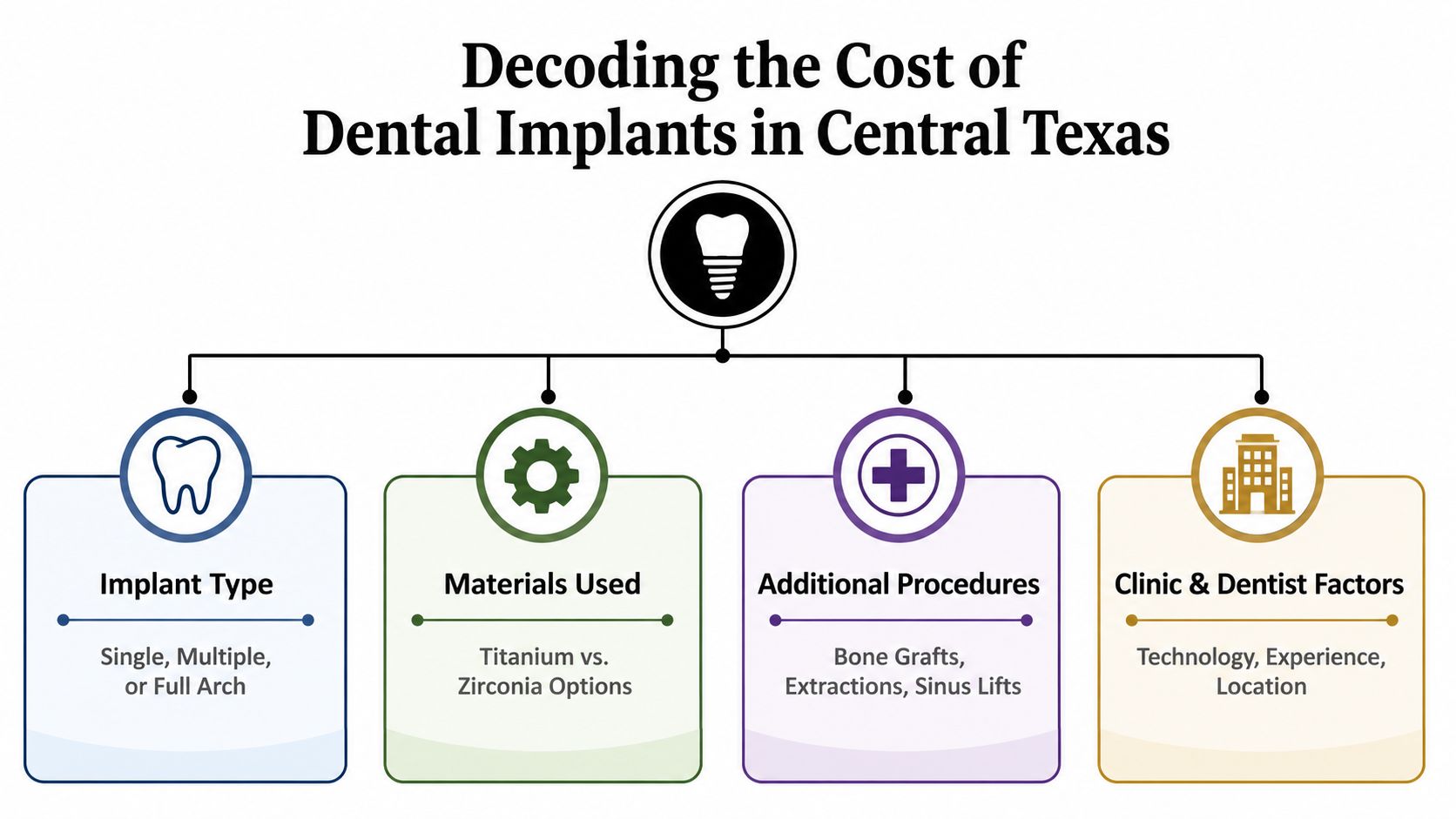 Decoding the Cost of
Dental Implants in Central Texas

Implant Type

Single, Multiple, or Full Arch

Materials Used

Titanium vs. Zirconia Options

Additional Procedures

Bone Grafts, Extractions, Sinus Lifts

Clinic & Dentist Factors

Technology, Experience, Location